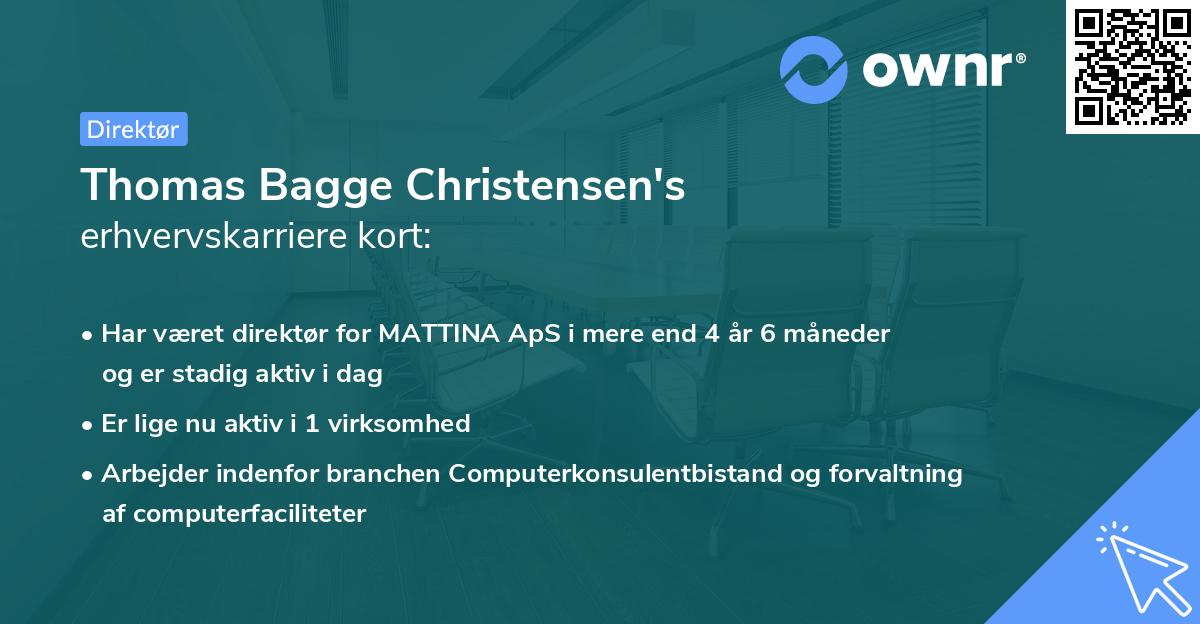 ownr®

Direktør

Thomas Bagge Christensen's erhvervskarriere kort:

• Har været direktør for MATTINA ApS i mere end 4 år 6 måneder og er stadig aktiv i dag

• Er lige nu aktiv i 1 virksomhed

• Arbejder indenfor branchen Computerkonsulentbistand og forvaltning af computerfaciliteter